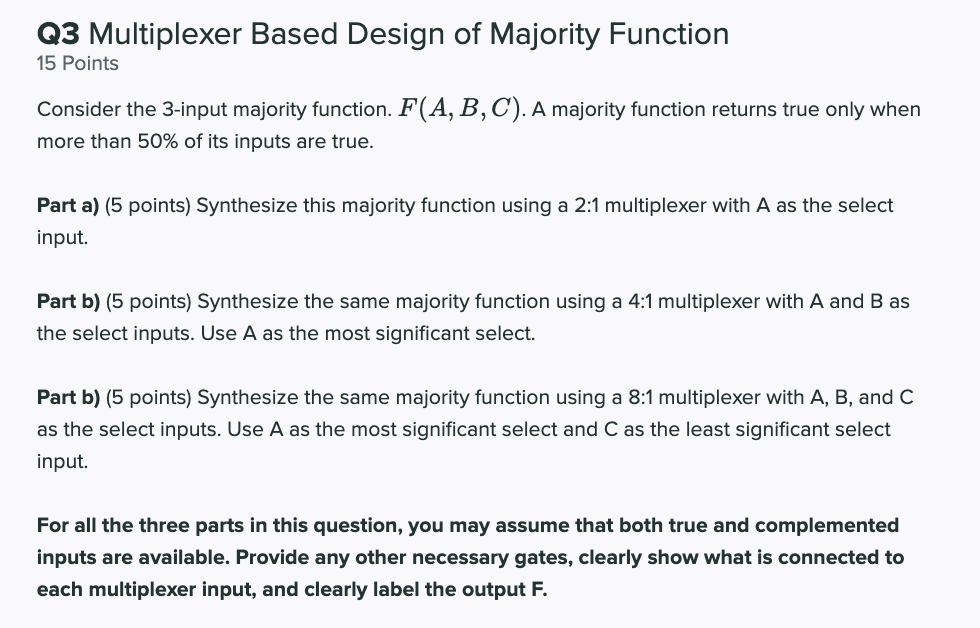 Q3 Multiplexer Based Design of Majority Function
15 Points

Consider the 3-input majority function. $F(A, B, C)$. A majority function returns true only when more than 50% of its inputs are true.

Part a) (5 points) Synthesize this majority function using a 2:1 multiplexer with A as the select input.

Part b) (5 points) Synthesize the same majority function using a 4:1 multiplexer with A and B as the select inputs. Use A as the most significant select.

Part b) (5 points) Synthesize the same majority function using a 8:1 multiplexer with A, B, and C as the select inputs. Use A as the most significant select and C as the least significant select input.

For all the three parts in this question, you may assume that both true and complemented inputs are available. Provide any other necessary gates, clearly show what is connected to each multiplexer input, and clearly label the output F.